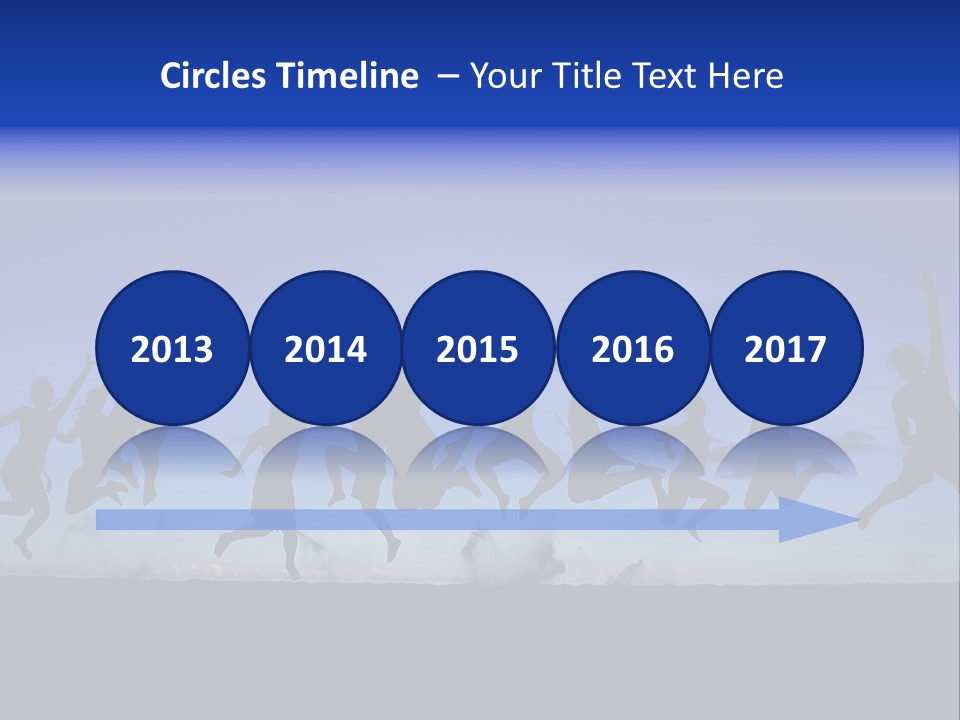 Circles Timeline – Your Title Text Here

2013

2014

2015

2016

2017